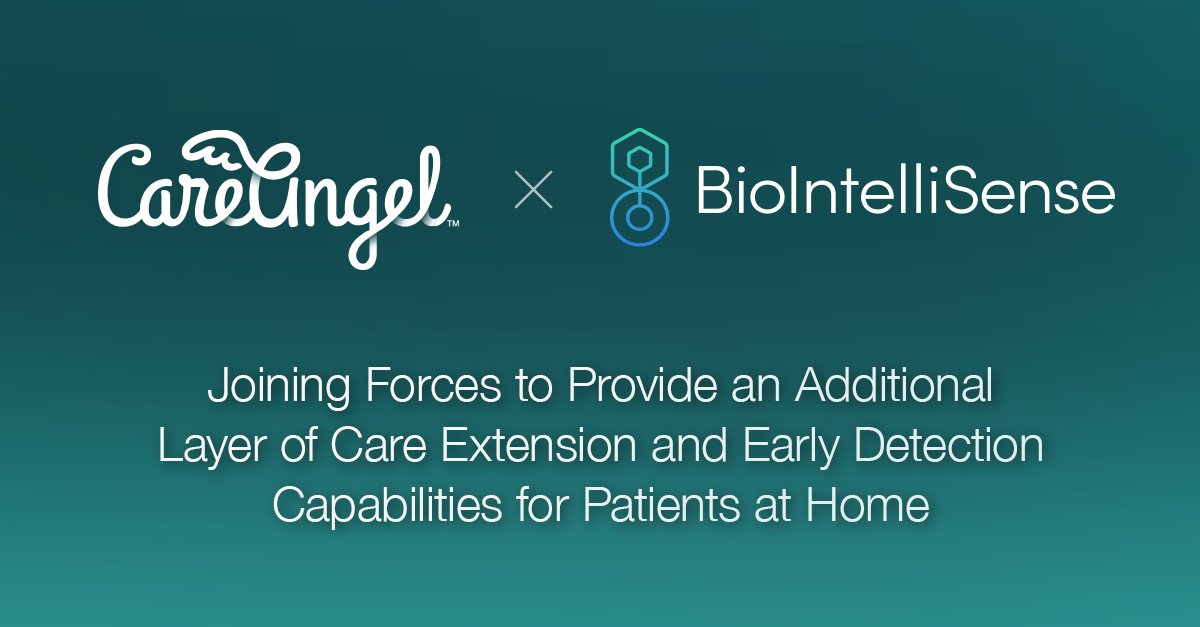 CareAngel™ × BioIntelliSense

Joining Forces to Provide an Additional Layer of Care Extension and Early Detection Capabilities for Patients at Home